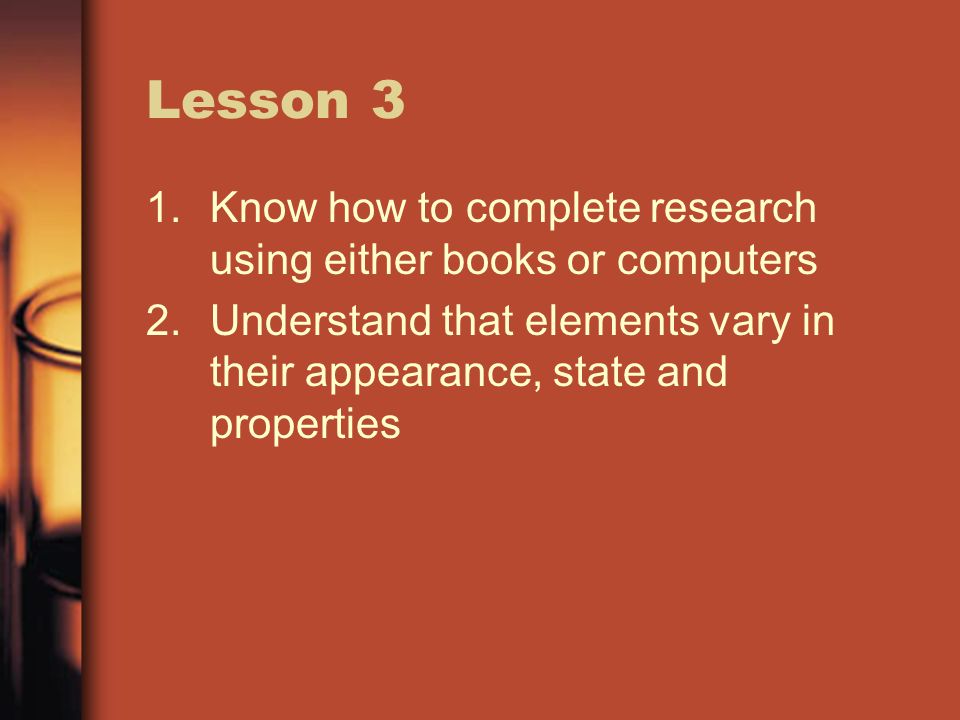 Lesson 3

1. Know how to complete research using either books or computers
2. Understand that elements vary in their appearance, state and properties